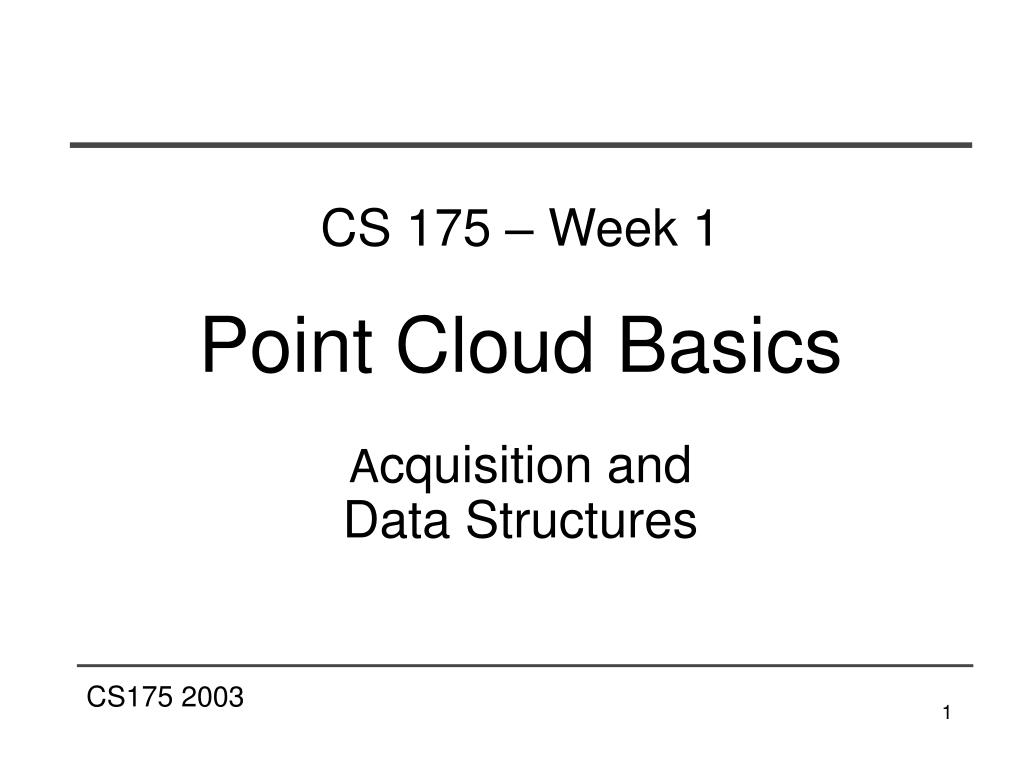 CS 175 – Week 1

Point Cloud Basics

Acquisition and
Data Structures

CS175 2003

1